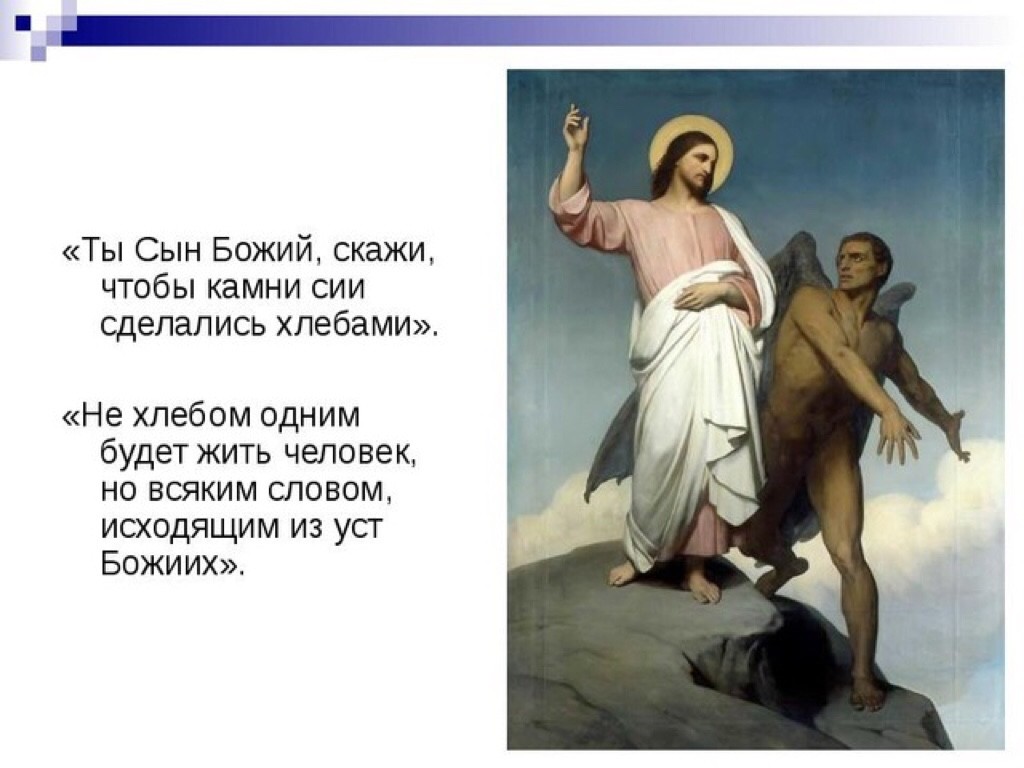 «Ты Сын Божий, скажи, чтобы камни сии сделались хлебами».

«Не хлебом одним будет жить человек, но всяким словом, исходящим из уст Божиих».